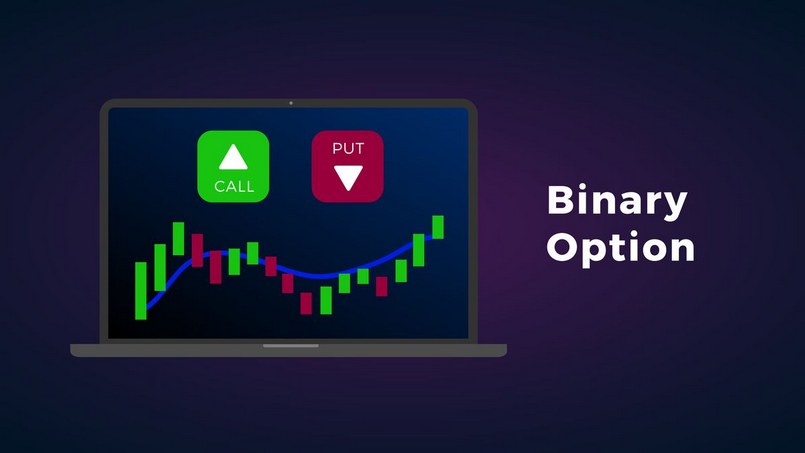 CALL

PUT

Binary Option